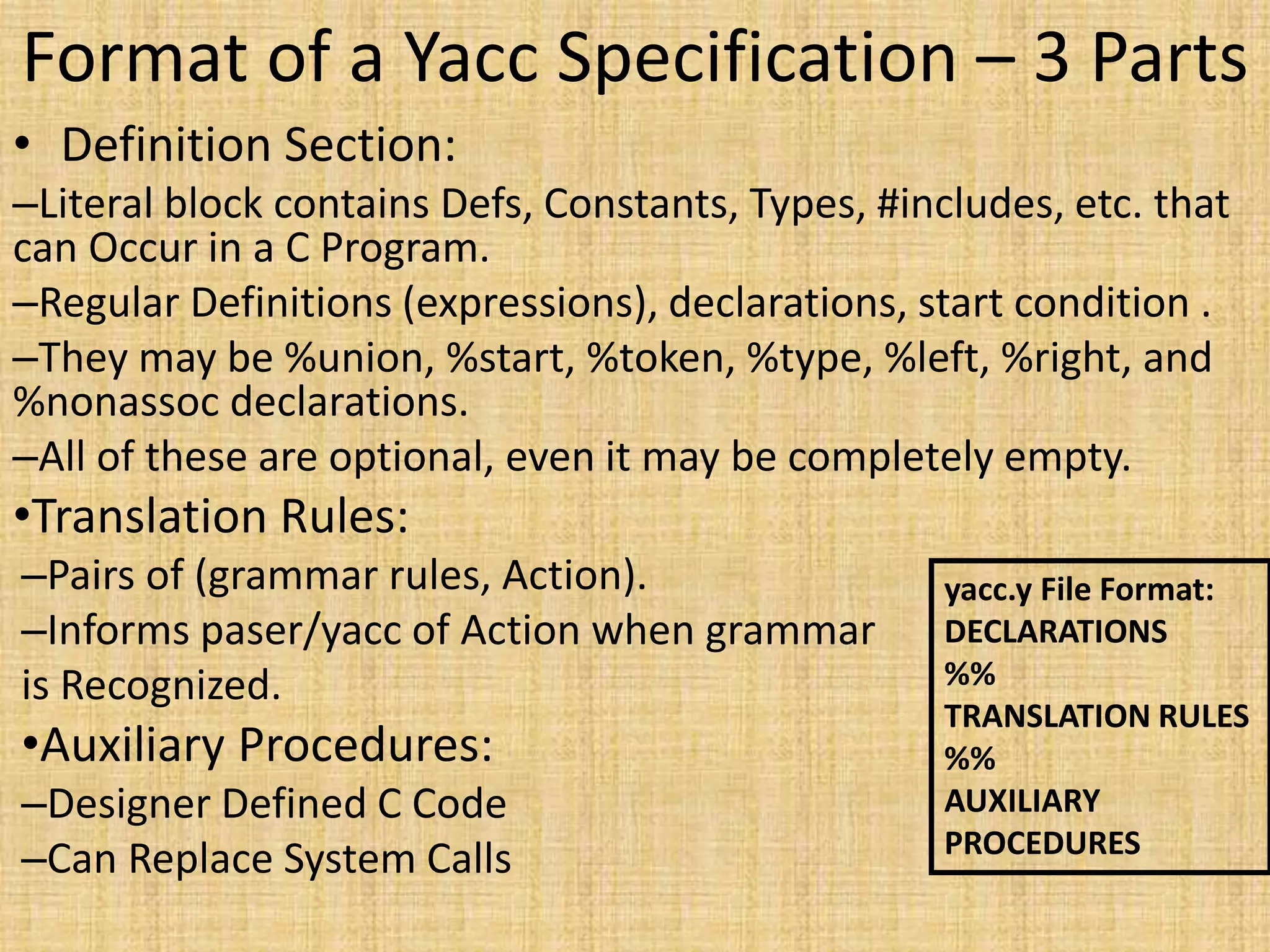 Format of a Yacc Specification – 3 Parts

• Definition Section:

–Literal block contains Defs, Constants, Types, #includes, etc. that can Occur in a C Program.

–Regular Definitions (expressions), declarations, start condition .

–They may be %union, %start, %token, %type, %left, %right, and %nonassoc declarations.

–All of these are optional, even it may be completely empty.

•Translation Rules:

–Pairs of (grammar rules, Action).

–Informs paser/yacc of Action when grammar is Recognized.

•Auxiliary Procedures:

–Designer Defined C Code

–Can Replace System Calls

yacc.y File Format:
DECLARATIONS
%%
TRANSLATION RULES
%%
AUXILIARY PROCEDURES